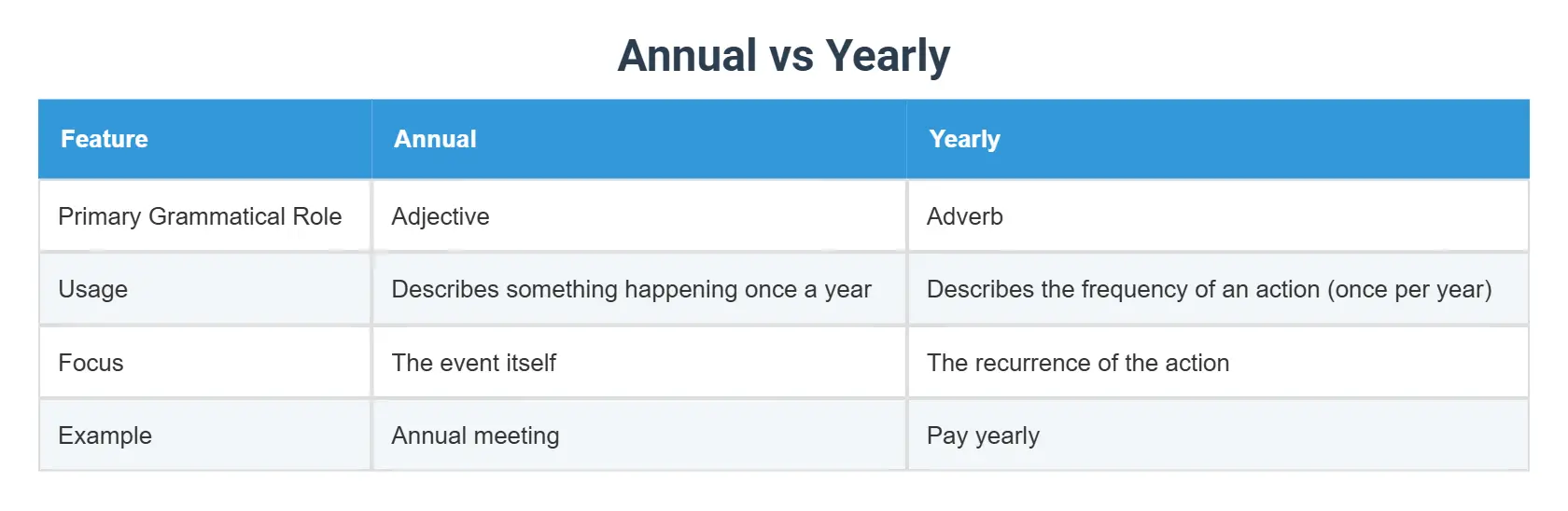 Annual vs Yearly

| Feature | Annual | Yearly |
|---|---|---|
| Primary Grammatical Role | Adjective | Adverb |
| Usage | Describes something happening once a year | Describes the frequency of an action (once per year) |
| Focus | The event itself | The recurrence of the action |
| Example | Annual meeting | Pay yearly |